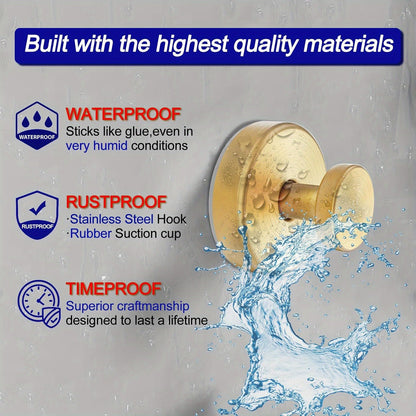 Built with the highest quality materials

WATERPROOF

WATERPROOF
Sticks like glue,even in very humid conditions

RUSTPROOF

RUSTPROOF
·Stainless Steel Hook
·Rubber Suction cup

TIMEPROOF
Superior craftmanship designed to last a lifetime